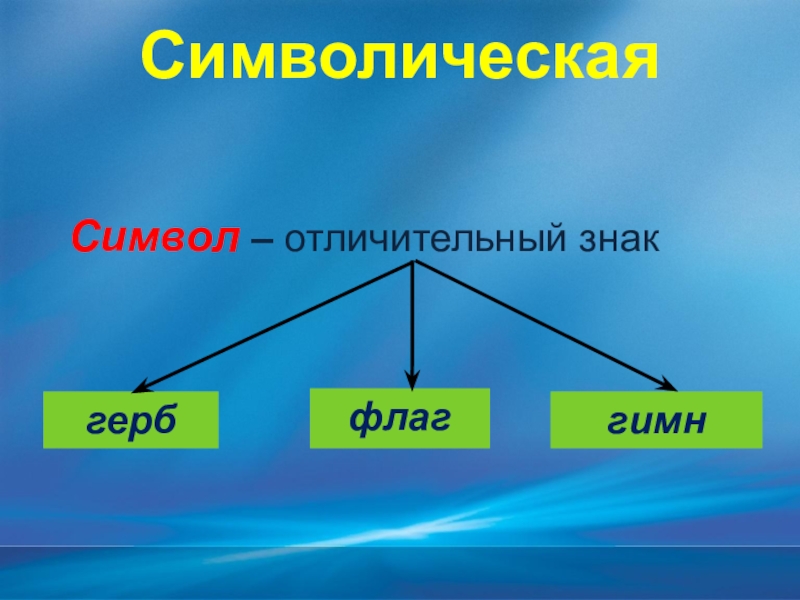 Символическая

Символ – отличительный знак

герб

флаг

гимн